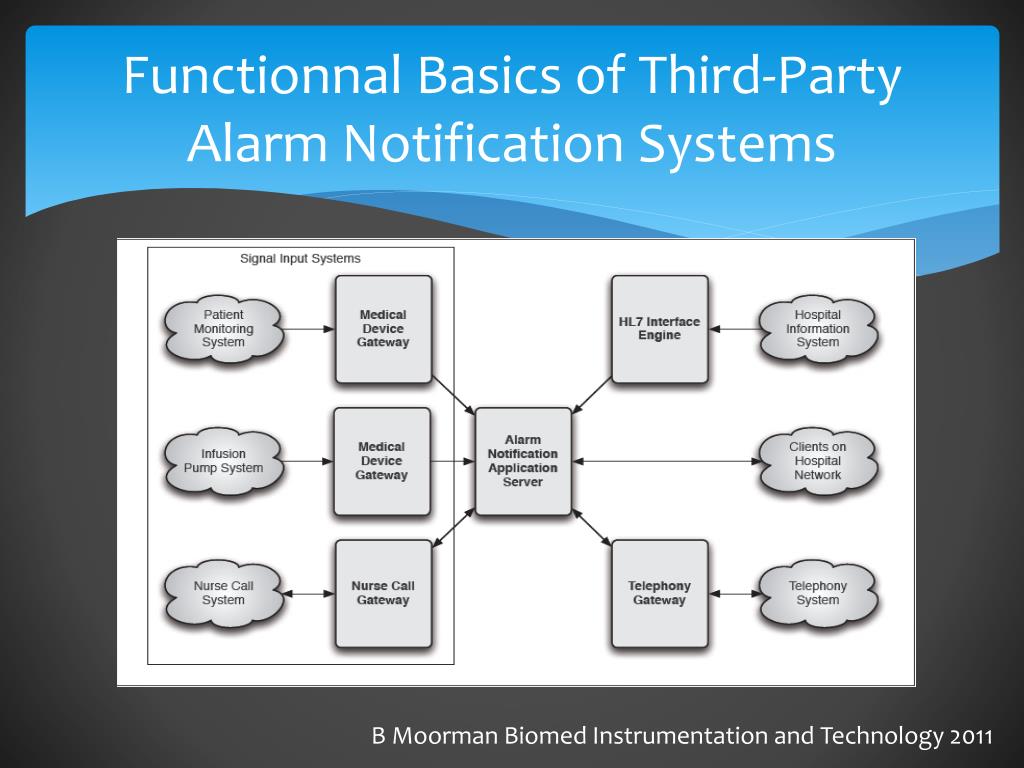 Functionnal Basics of Third-Party Alarm Notification Systems

Signal Input Systems

Patient Monitoring System

Medical Device Gateway

Infusion Pump System

Medical Device Gateway

Nurse Call System

Nurse Call Gateway

Alarm Notification Application Server

HL7 Interface Engine

Hospital Information System

Clients on Hospital Network

Telephony Gateway

Telephony System

B Moorman Biomed Instrumentation and Technology 2011